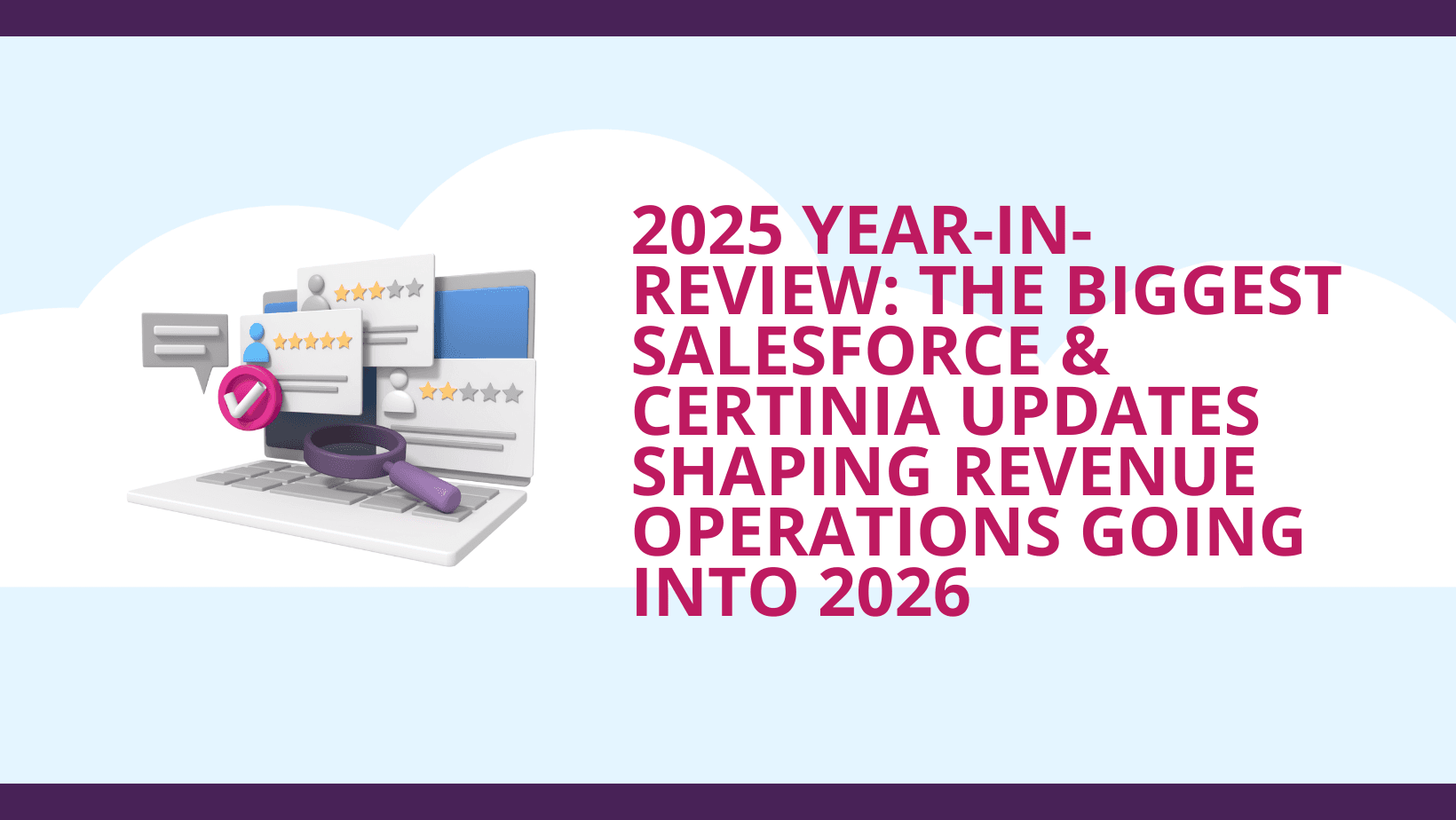 2025 YEAR-IN-REVIEW: THE BIGGEST SALESFORCE & CERTINIA UPDATES SHAPING REVENUE OPERATIONS GOING INTO 2026